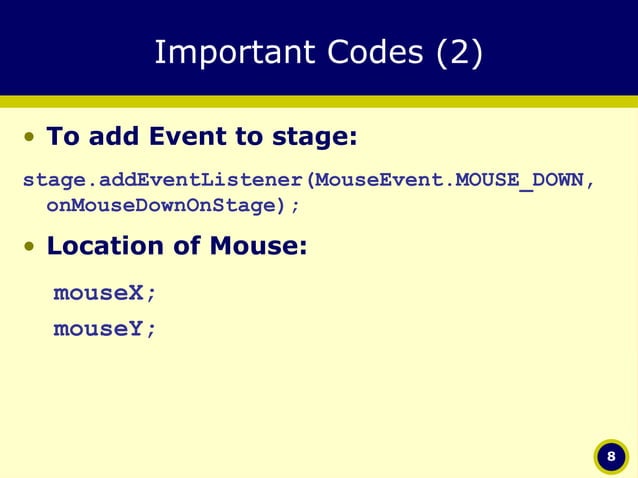 Important Codes (2)

• To add Event to stage:

stage.addEventListener(MouseEvent.MOUSE_DOWN, onMouseDownOnStage);

• Location of Mouse:

mouseX;

mouseY;

8